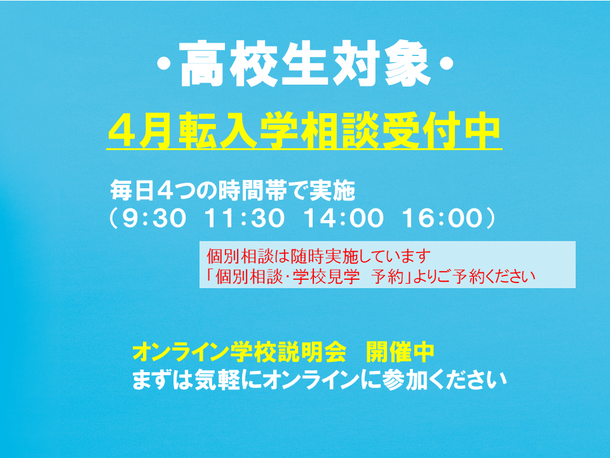 ・高校生対象・

4月転入学相談受付中

毎日4つの時間帯で実施
（9:30 11:30 14:00 16:00）

個別相談は随時実施しています
「個別相談・学校見学 予約」よりご予約ください

オンライン学校説明会 開催中
まずは気軽にオンラインに参加ください